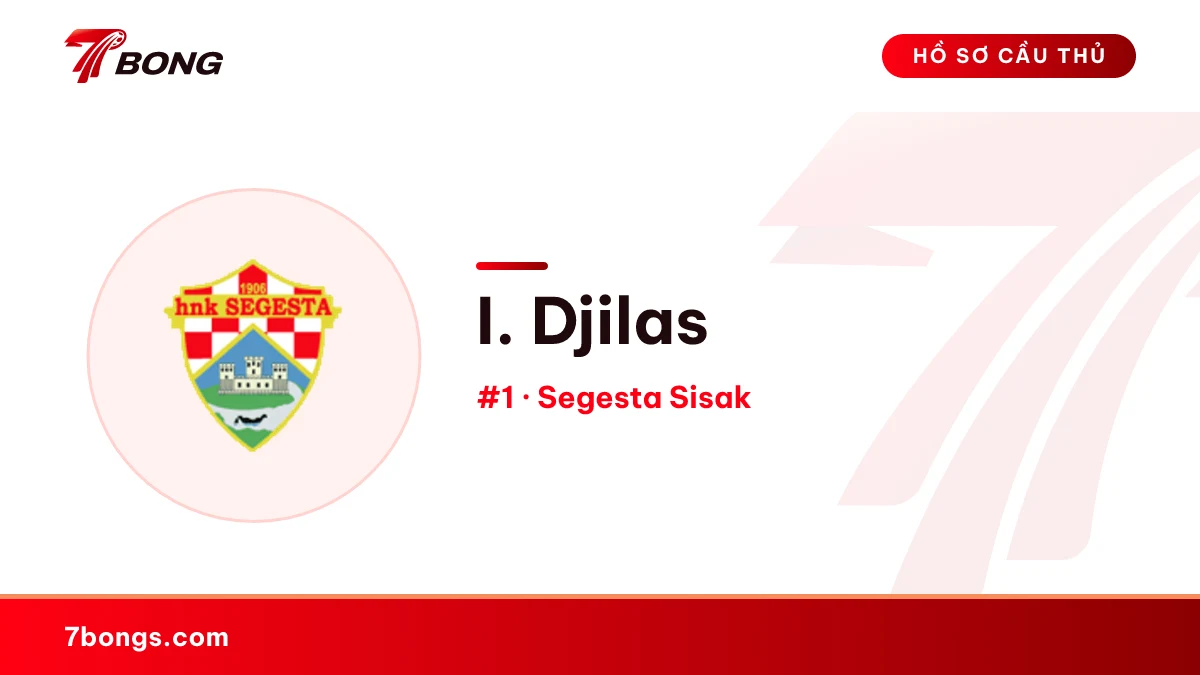 7BONG

HỒ SƠ CẦU THỦ

1906
hnk SEGESTA

I. Djilas

#1 · Segesta Sisak

7bongs.com